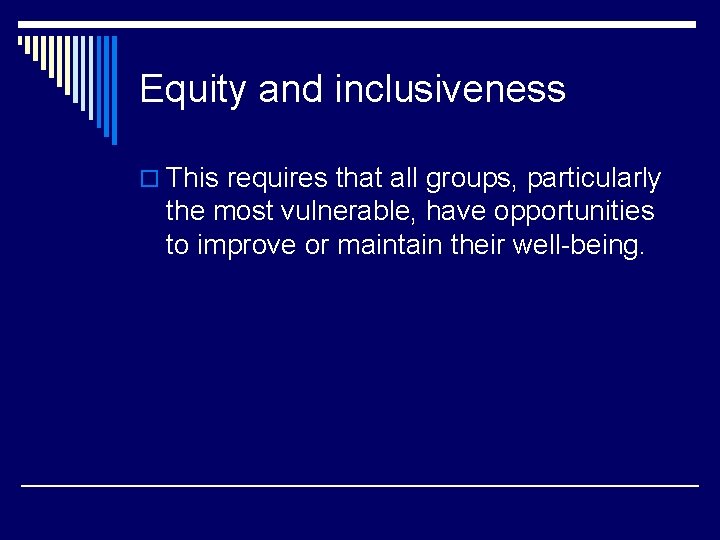 Equity and inclusiveness

This requires that all groups, particularly the most vulnerable, have opportunities to improve or maintain their well-being.